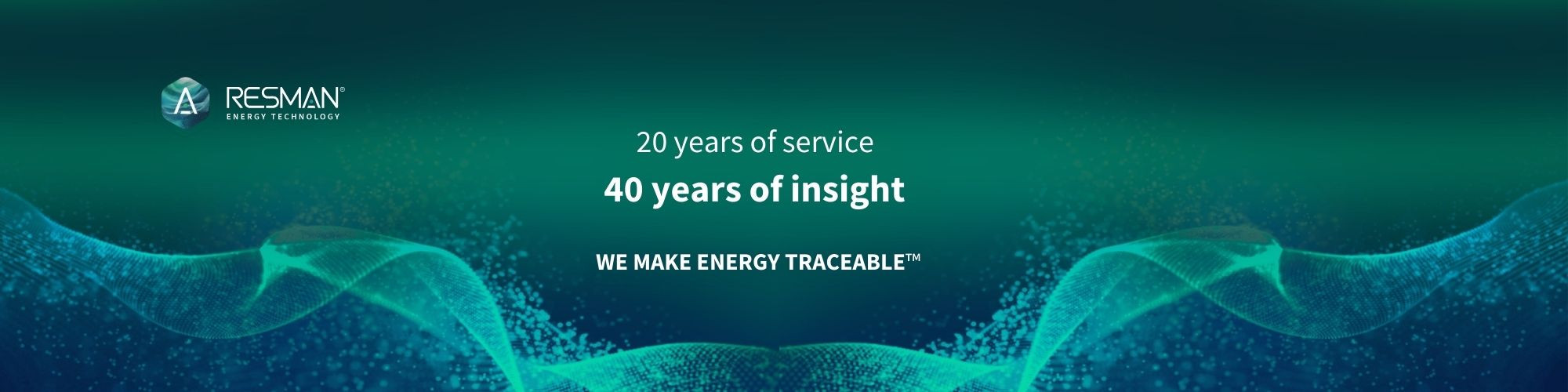 RESMAN®
ENERGY TECHNOLOGY

20 years of service
40 years of insight

WE MAKE ENERGY TRACEABLE™